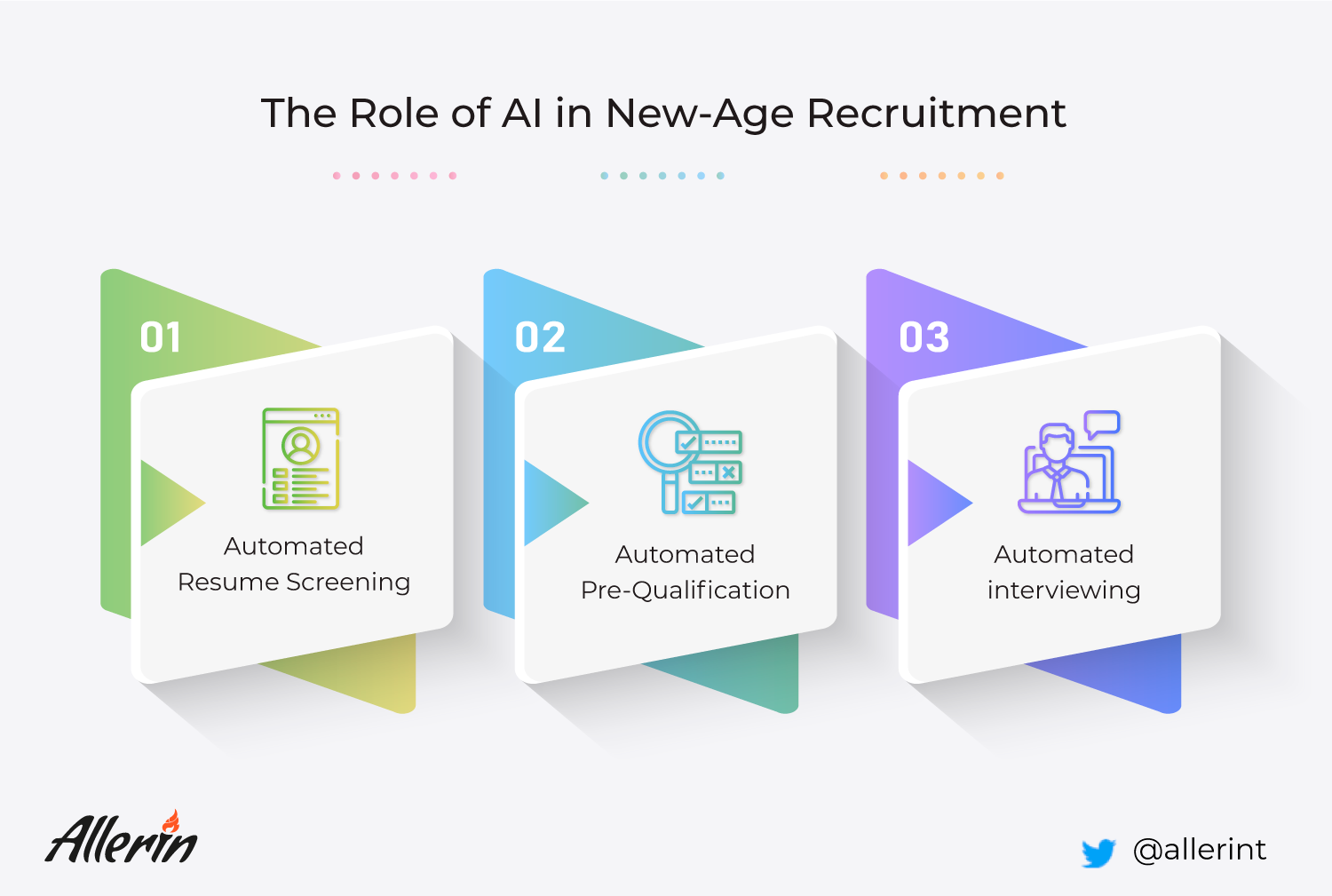 The Role of AI in New-Age Recruitment

01

Automated Resume Screening

02

Automated Pre-Qualification

03

Automated interviewing

Allerin

@allerint